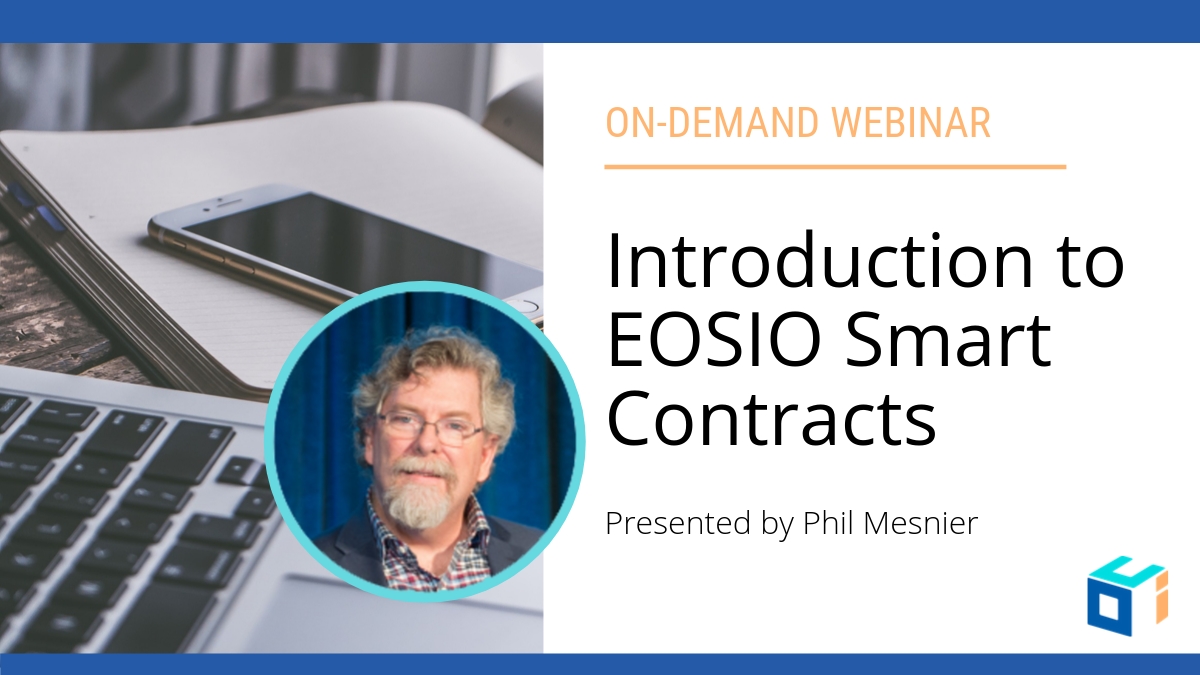 ON-DEMAND WEBINAR

Introduction to EOSIO Smart Contracts

Presented by Phil Mesnier